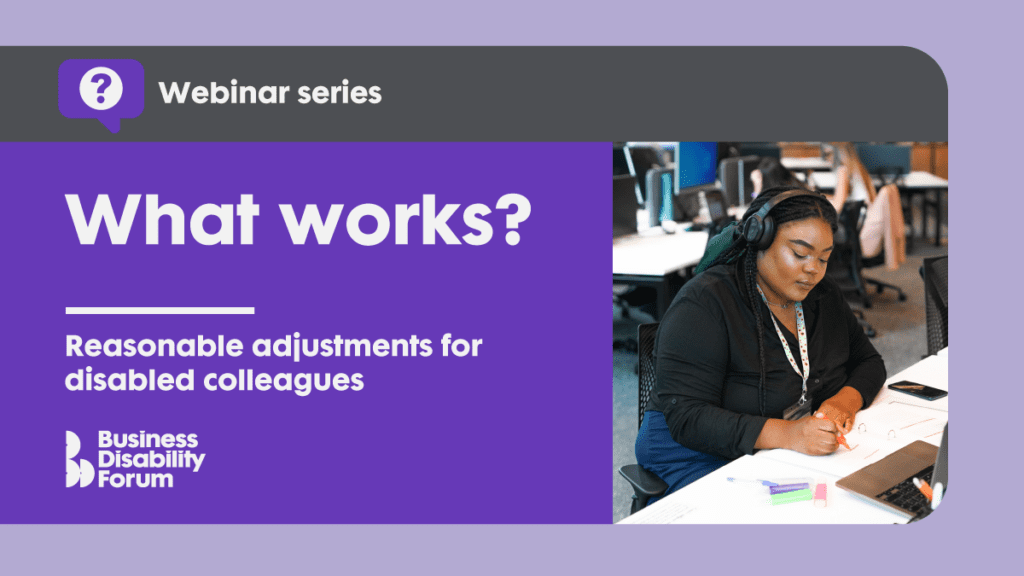 ?

Webinar series

What works?

Reasonable adjustments for disabled colleagues

Business Disability Forum